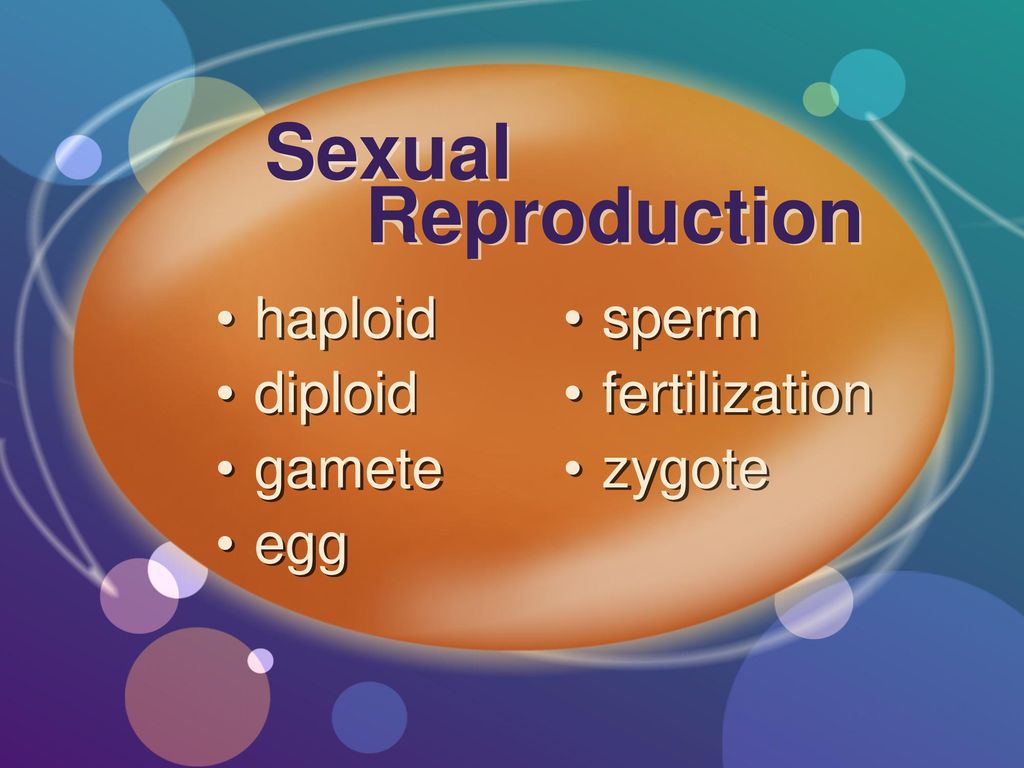 Sexual Reproduction

• haploid
• diploid
• gamete
• egg

• sperm
• fertilization
• zygote